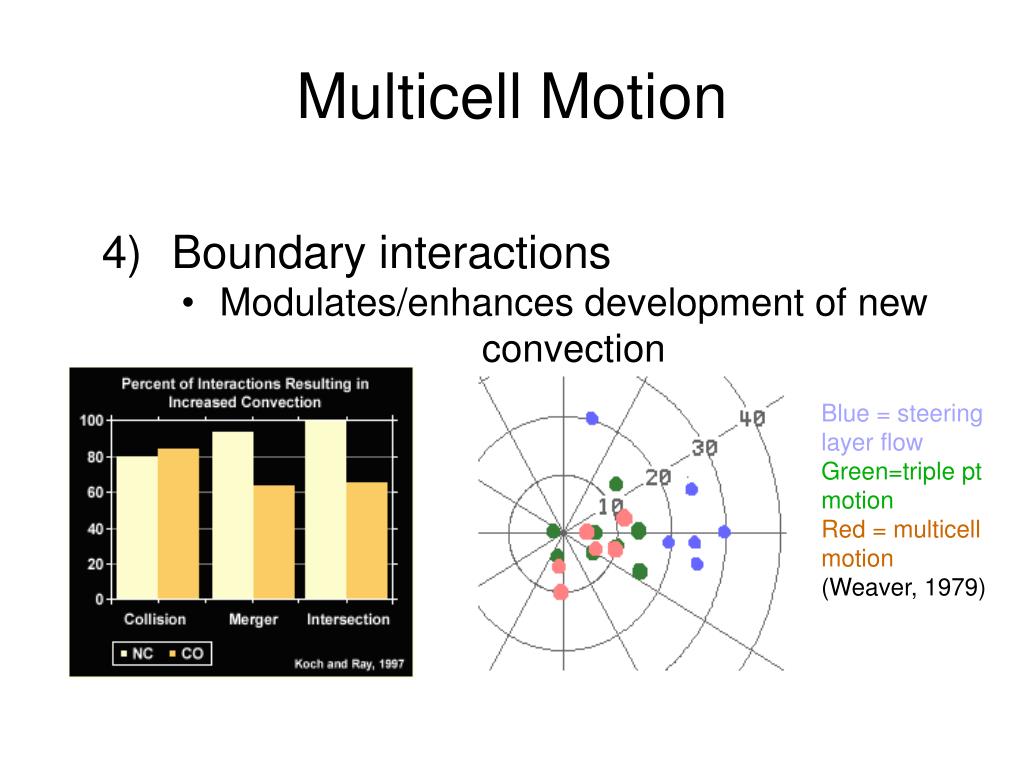 Multicell Motion

4) Boundary interactions

• Modulates/enhances development of new convection

Percent of Interactions Resulting in Increased Convection

100
80
60
40
20
0

Collision
Merger
Intersection

NC CO

Koch and Ray, 1997

10
20
30
40

Blue = steering layer flow
Green=triple pt motion
Red = multicell motion
(Weaver, 1979)